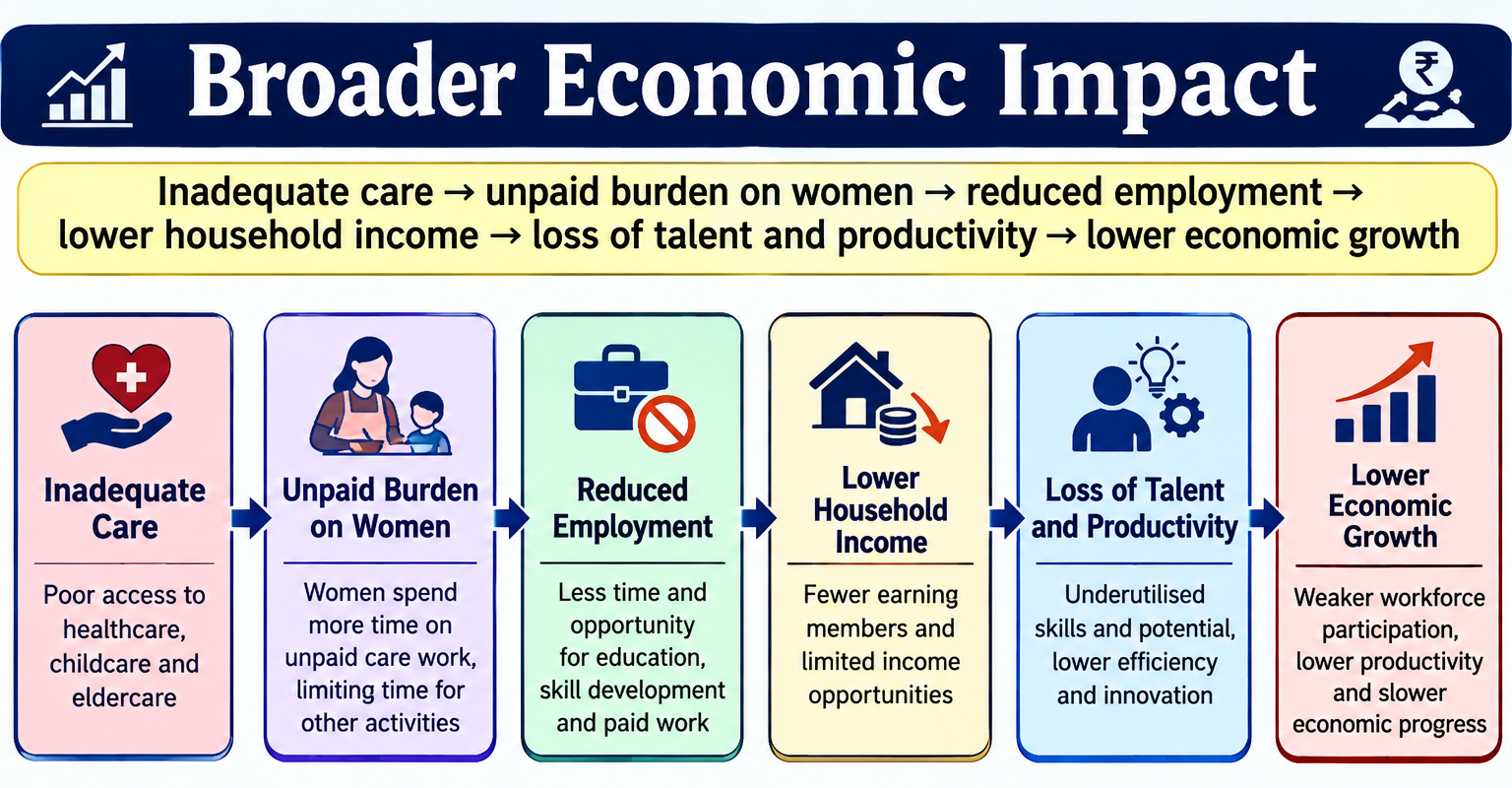 Broader Economic Impact

₹

Inadequate care → unpaid burden on women → reduced employment → lower household income → loss of talent and productivity → lower economic growth

Inadequate Care

Poor access to healthcare, childcare and eldercare

Unpaid Burden on Women

Women spend more time on unpaid care work, limiting time for other activities

Reduced Employment

Less time and opportunity for education, skill development and paid work

Lower Household Income

Fewer earning members and limited income opportunities

Loss of Talent and Productivity

Underutilised skills and potential, lower efficiency and innovation

Lower Economic Growth

Weaker workforce participation, lower productivity and slower economic progress